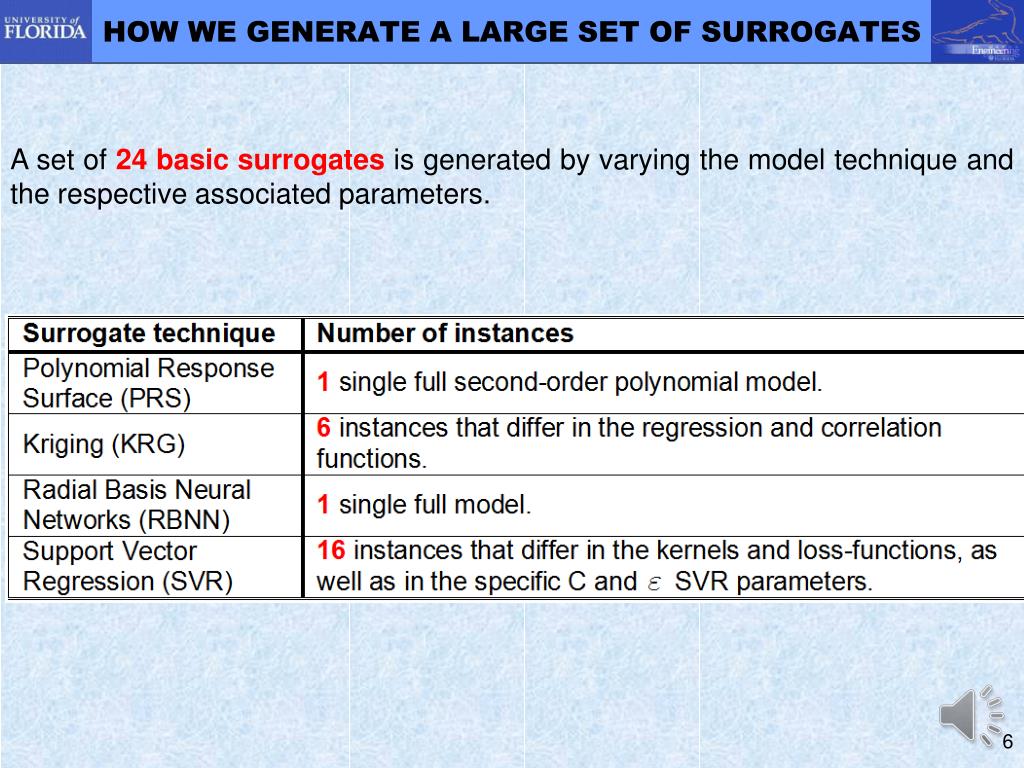 UNIVERSITY of FLORIDA

HOW WE GENERATE A LARGE SET OF SURROGATES

Engineering

A set of 24 basic surrogates is generated by varying the model technique and the respective associated parameters.

| Surrogate technique | Number of instances |
|---|---|
| Polynomial Response Surface (PRS) | 1 single full second-order polynomial model. |
| Kriging (KRG) | 6 instances that differ in the regression and correlation functions. |
| Radial Basis Neural Networks (RBNN) | 1 single full model. |
| Support Vector Regression (SVR) | 16 instances that differ in the kernels and loss-functions, as well as in the specific C and $\varepsilon$ SVR parameters. |

6